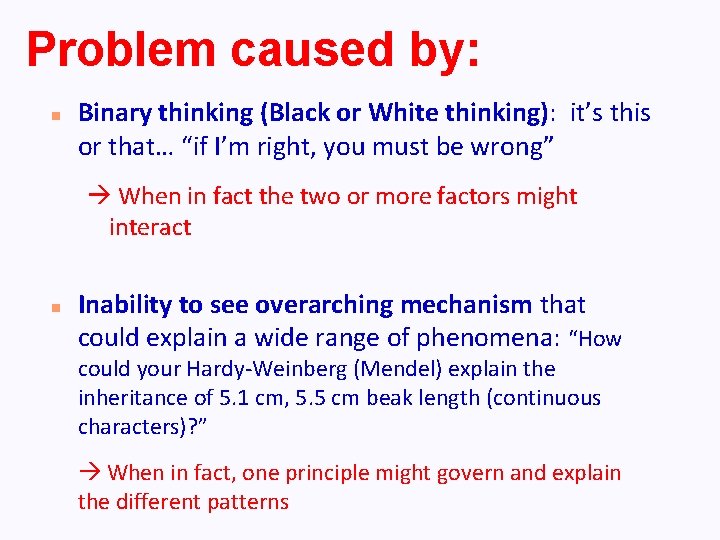 Problem caused by:

Binary thinking (Black or White thinking): it's this or that… "if I'm right, you must be wrong"

→ When in fact the two or more factors might interact

Inability to see overarching mechanism that could explain a wide range of phenomena: "How could your Hardy-Weinberg (Mendel) explain the inheritance of 5.1 cm, 5.5 cm beak length (continuous characters)?"

→ When in fact, one principle might govern and explain the different patterns